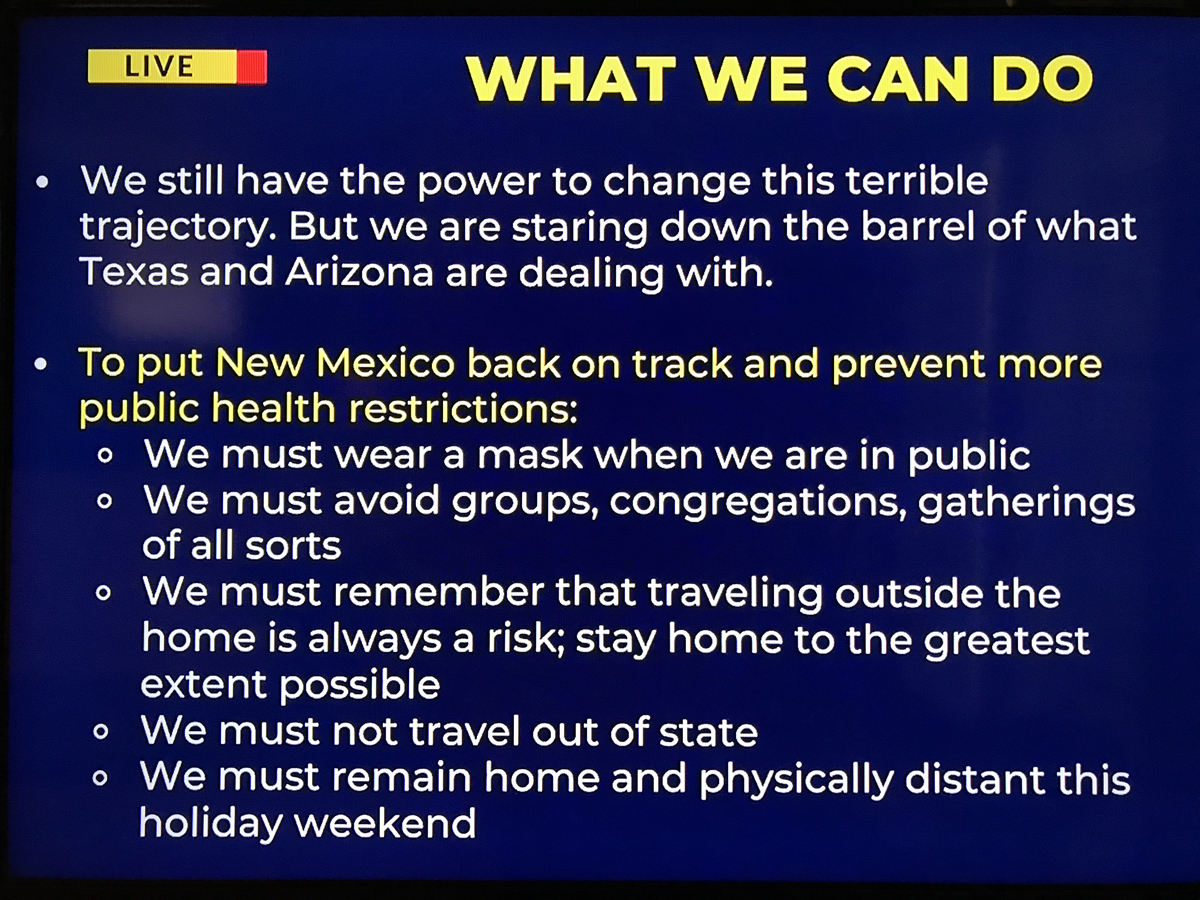 LIVE

WHAT WE CAN DO

• We still have the power to change this terrible trajectory. But we are staring down the barrel of what Texas and Arizona are dealing with.

• To put New Mexico back on track and prevent more public health restrictions:
  ◦ We must wear a mask when we are in public
  ◦ We must avoid groups, congregations, gatherings of all sorts
  ◦ We must remember that traveling outside the home is always a risk; stay home to the greatest extent possible
  ◦ We must not travel out of state
  ◦ We must remain home and physically distant this holiday weekend